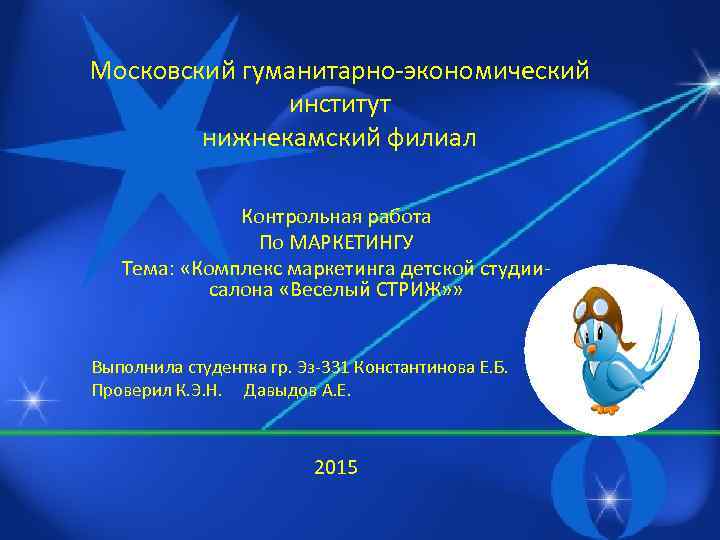 Московский гуманитарно-экономический институт нижнекамский филиал

Контрольная работа
По МАРКЕТИНГУ
Тема: «Комплекс маркетинга детской студии-салона «Веселый СТРИЖ»»

Выполнила студентка гр. Эз-331 Константинова Е.Б.
Проверил К.Э.Н. Давыдов А.Е.

2015